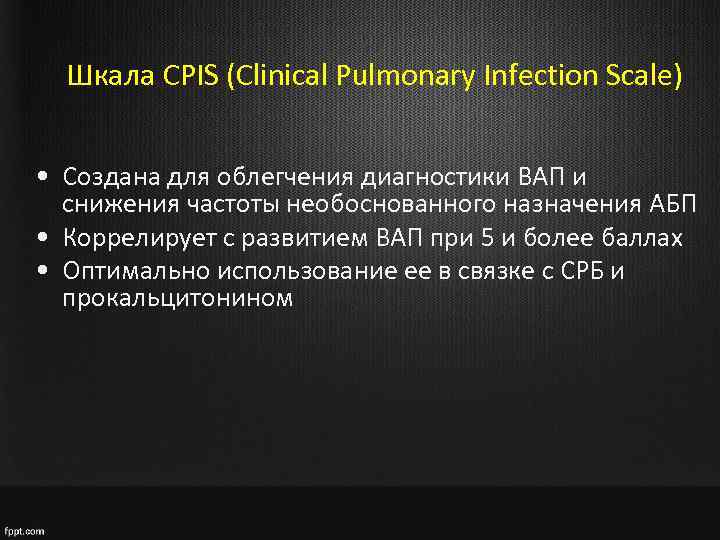 Шкала CPIS (Clinical Pulmonary Infection Scale)

• Создана для облегчения диагностики ВАП и снижения частоты необоснованного назначения АБП
• Коррелирует с развитием ВАП при 5 и более баллах
• Оптимально использование ее в связке с СРБ и прокальцитонином

fppt.com